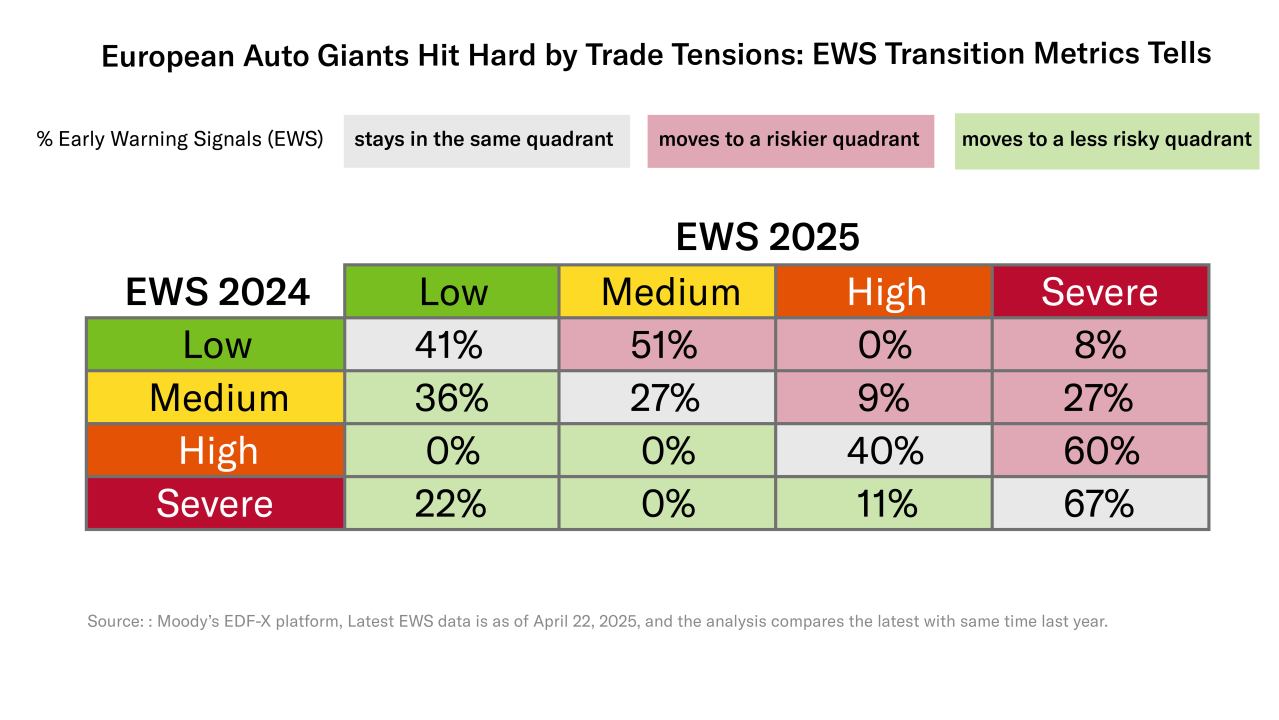 European Auto Giants Hit Hard by Trade Tensions: EWS Transition Metrics Tells

% Early Warning Signals (EWS) stays in the same quadrant moves to a riskier quadrant moves to a less risky quadrant

EWS 2025

| EWS 2024 | Low | Medium | High | Severe |
|---|---|---|---|---|
| Low | 41% | 51% | 0% | 8% |
| Medium | 36% | 27% | 9% | 27% |
| High | 0% | 0% | 40% | 60% |
| Severe | 22% | 0% | 11% | 67% |

Source: : Moody's EDF-X platform, Latest EWS data is as of April 22, 2025, and the analysis compares the latest with same time last year.